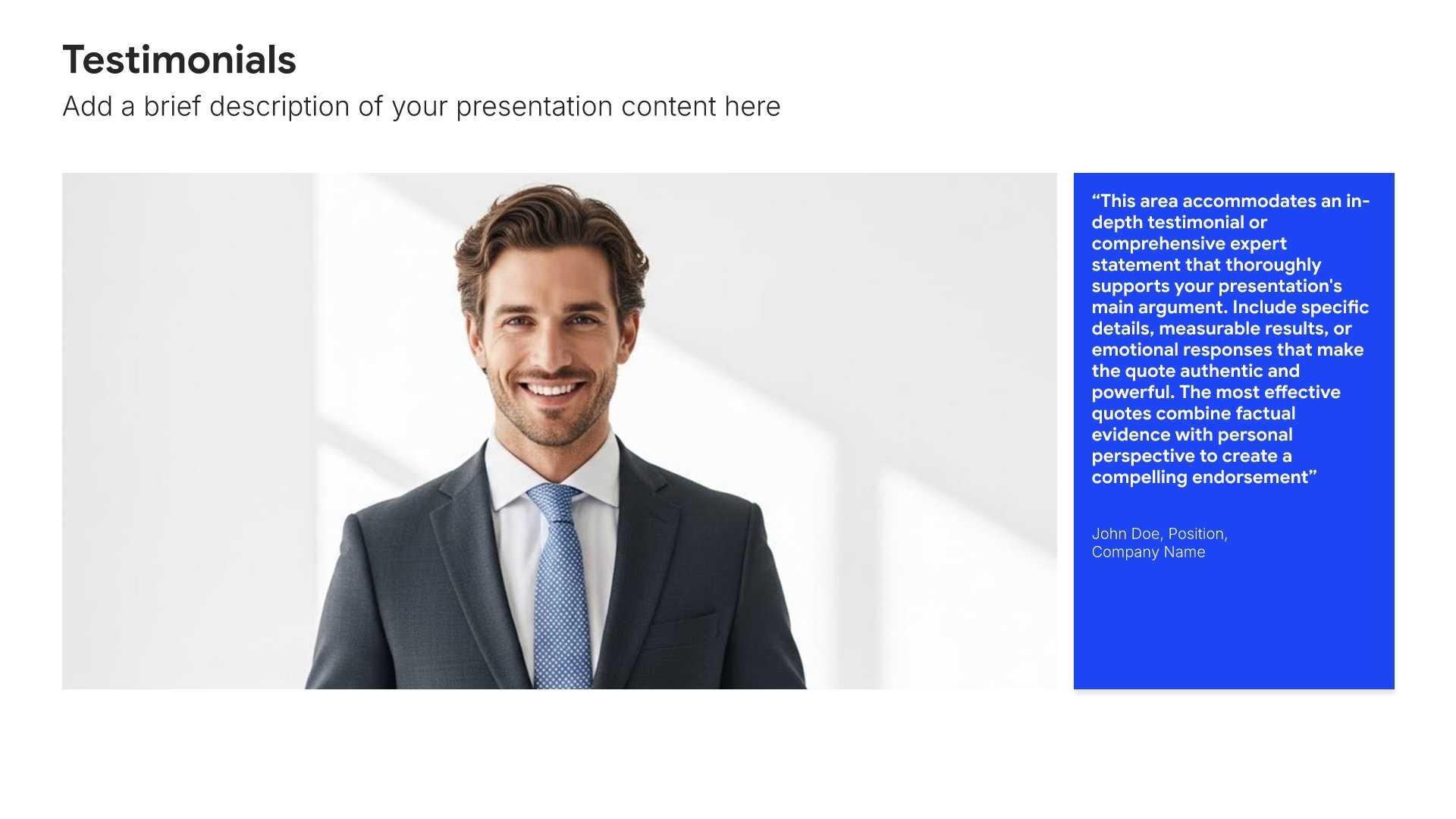 Testimonials

Add a brief description of your presentation content here

“This area accommodates an in-depth testimonial or comprehensive expert statement that thoroughly supports your presentation's main argument. Include specific details, measurable results, or emotional responses that make the quote authentic and powerful. The most effective quotes combine factual evidence with personal perspective to create a compelling endorsement”

John Doe, Position,
Company Name